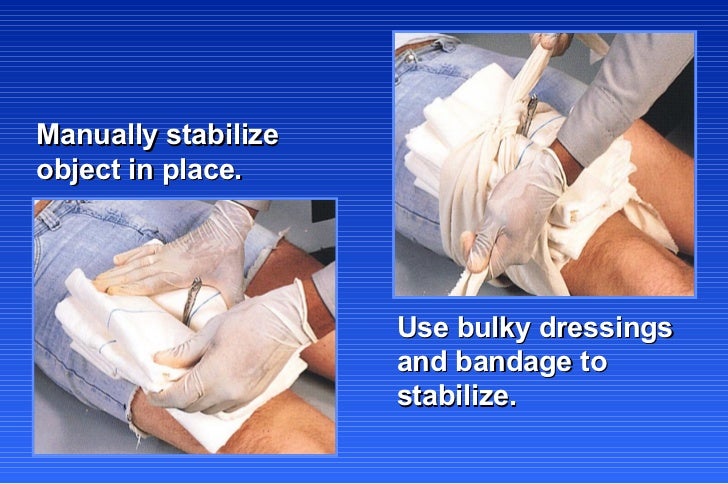 Manually stabilize object in place.

Use bulky dressings and bandage to stabilize.